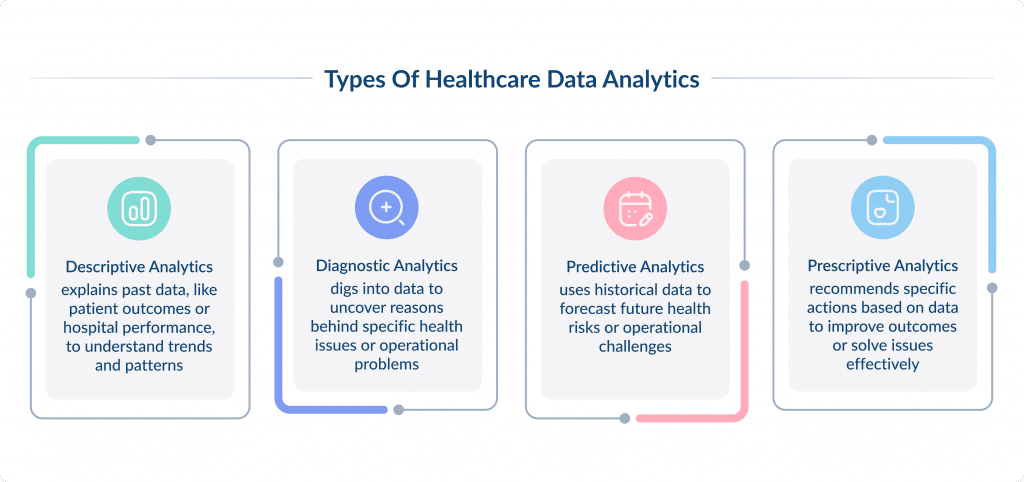 Types Of Healthcare Data Analytics

Descriptive Analytics
explains past data, like patient outcomes or hospital performance, to understand trends and patterns

Diagnostic Analytics
digs into data to uncover reasons behind specific health issues or operational problems

Predictive Analytics
uses historical data to forecast future health risks or operational challenges

Prescriptive Analytics
recommends specific actions based on data to improve outcomes or solve issues effectively